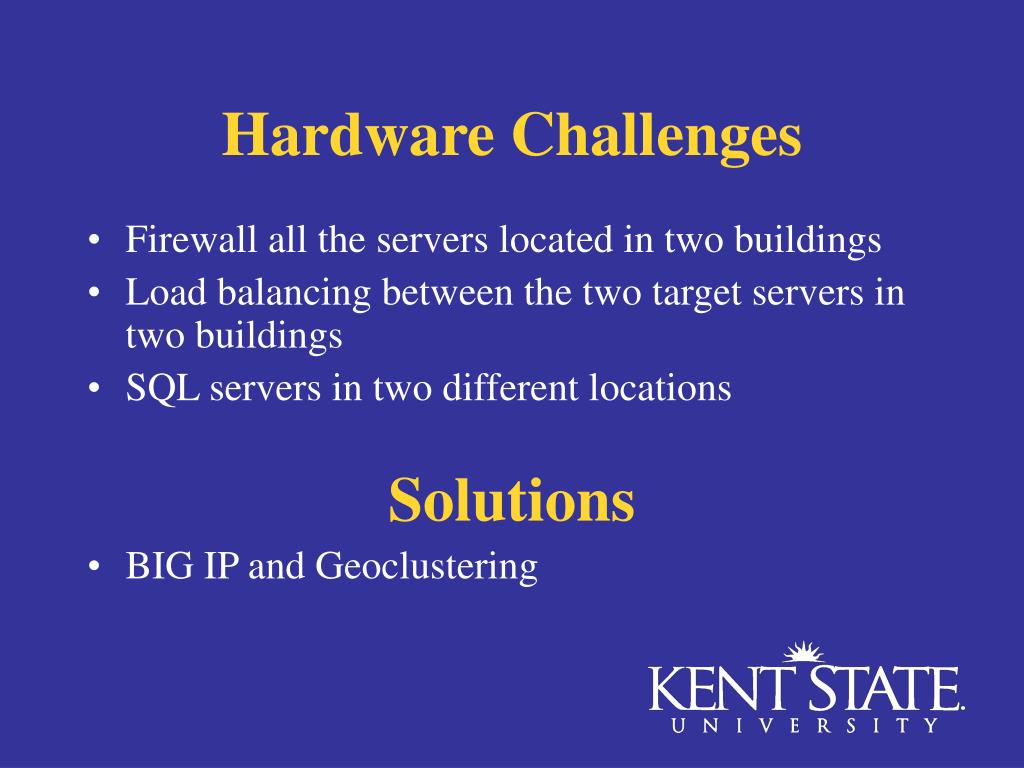 Hardware Challenges

• Firewall all the servers located in two buildings
• Load balancing between the two target servers in two buildings
• SQL servers in two different locations

Solutions

• BIG IP and Geoclustering

KENT STATE.
UNIVERSITY